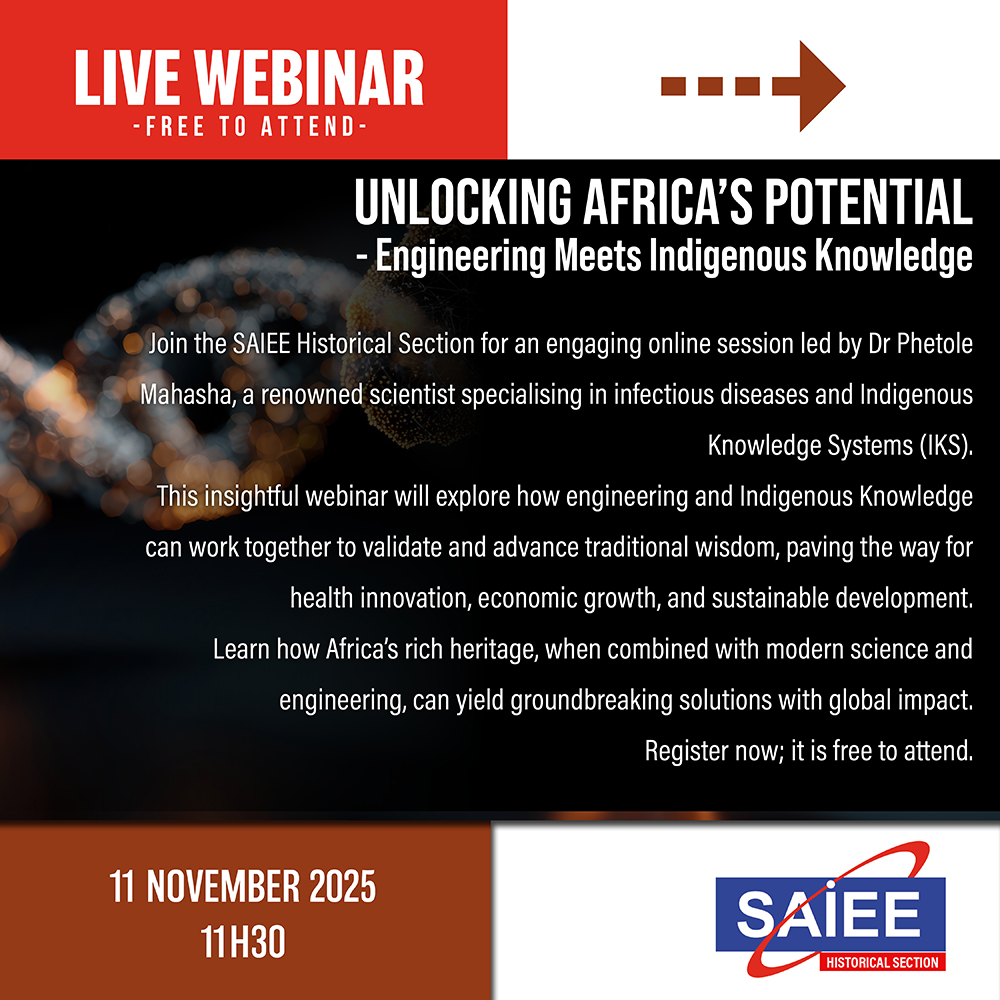 LIVE WEBINAR
-FREE TO ATTEND-

UNLOCKING AFRICA'S POTENTIAL
- Engineering Meets Indigenous Knowledge

Join the SAIEE Historical Section for an engaging online session led by Dr Phetole Mahasha, a renowned scientist specialising in infectious diseases and Indigenous Knowledge Systems (IKS).
This insightful webinar will explore how engineering and Indigenous Knowledge can work together to validate and advance traditional wisdom, paving the way for health innovation, economic growth, and sustainable development.
Learn how Africa's rich heritage, when combined with modern science and engineering, can yield groundbreaking solutions with global impact.
Register now; it is free to attend.

11 NOVEMBER 2025
11H30

SAIEE
HISTORICAL SECTION